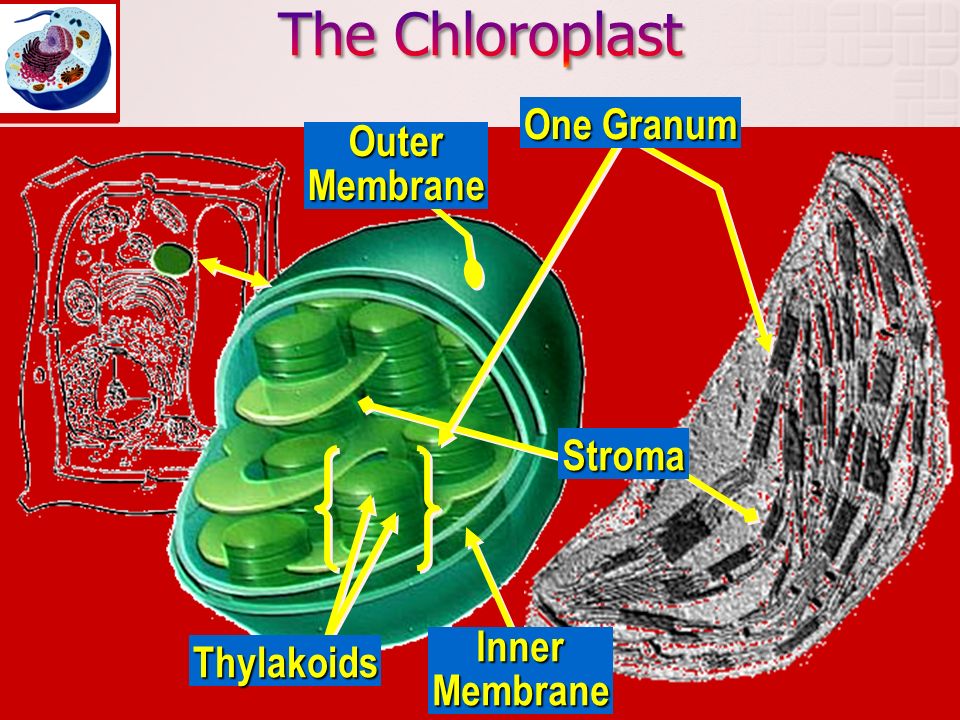 The Chloroplast

Outer Membrane

One Granum

Stroma

Thylakoids

Inner Membrane